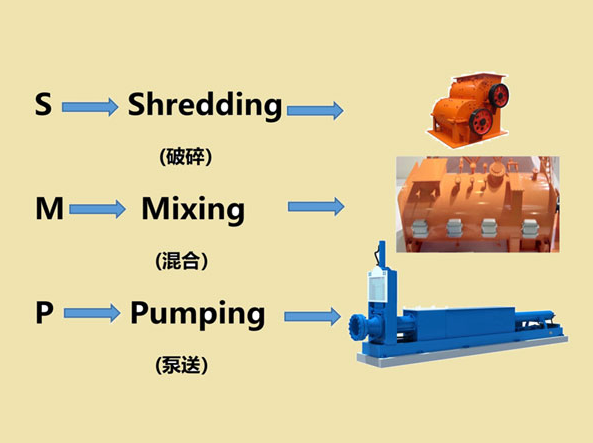 S Shredding

(破碎)

M Mixing

(混合)

P Pumping

(泵送)